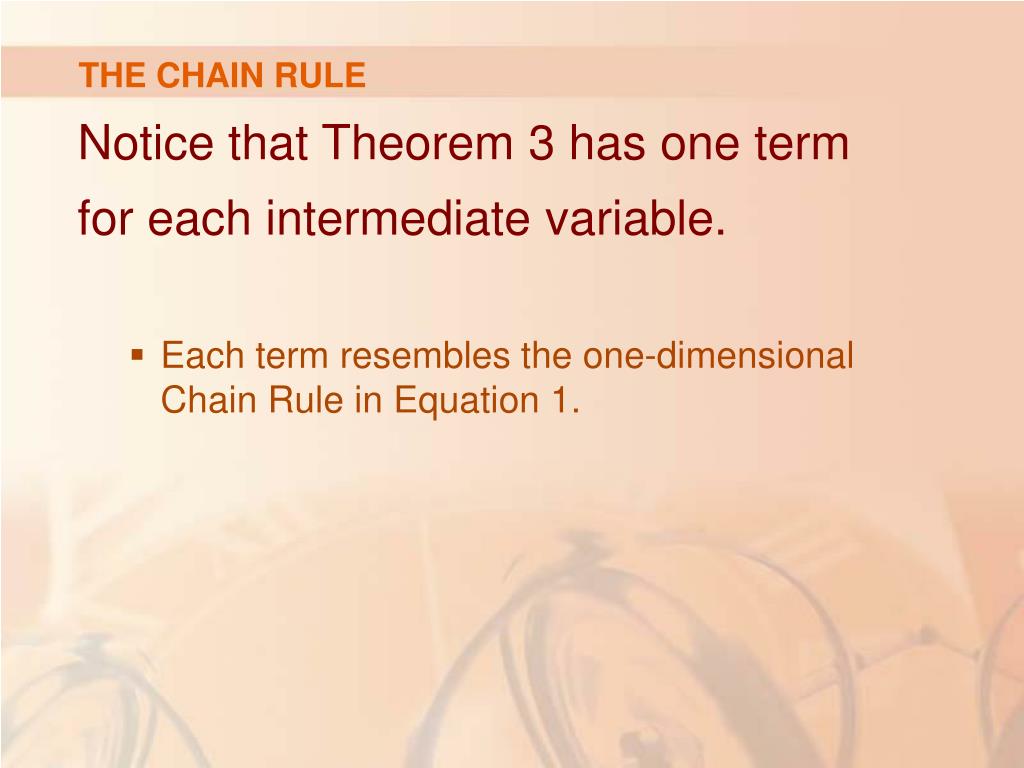 THE CHAIN RULE

Notice that Theorem 3 has one term for each intermediate variable.

▪ Each term resembles the one-dimensional Chain Rule in Equation 1.